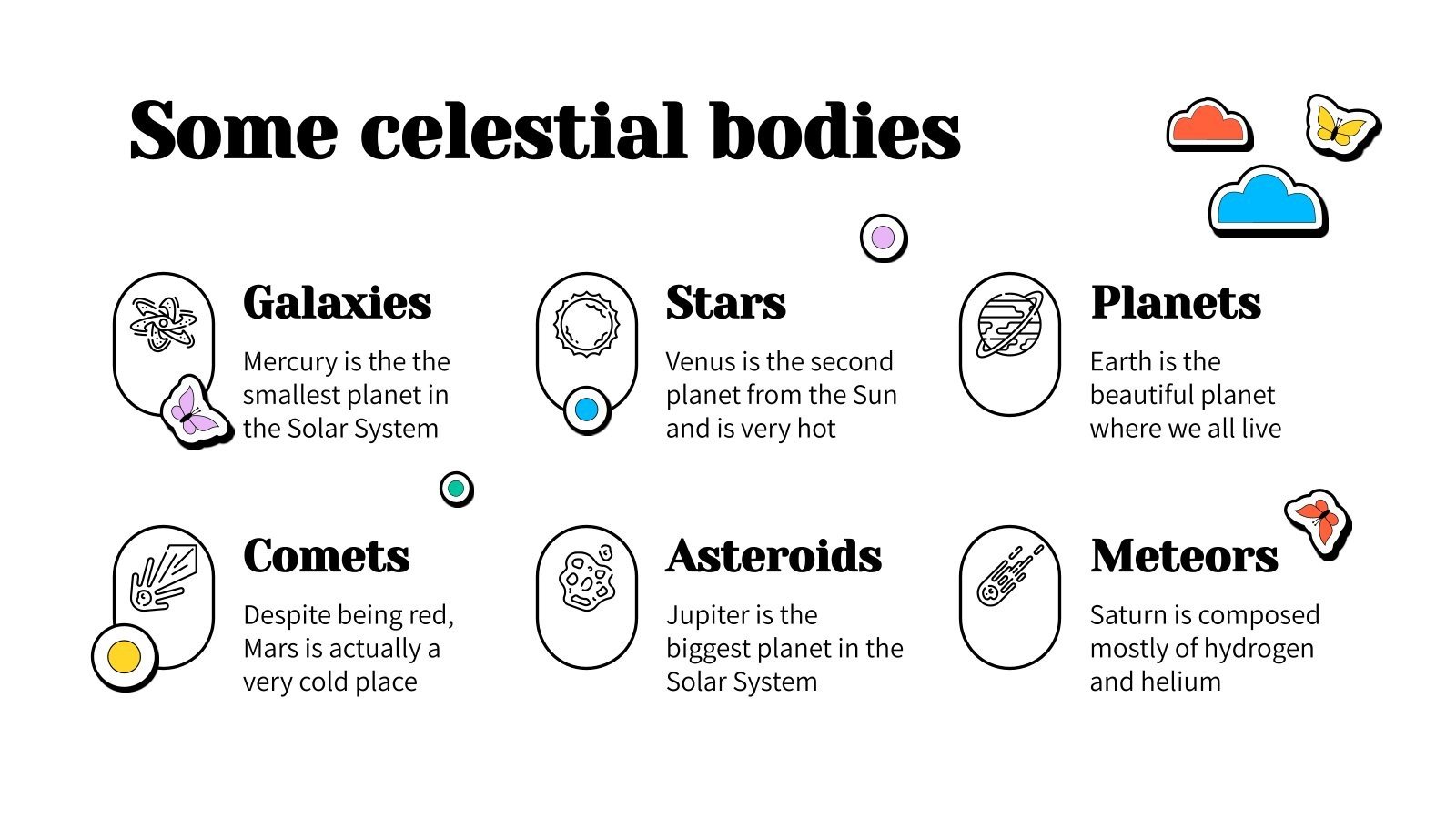 Some celestial bodies

Galaxies

Mercury is the the smallest planet in the Solar System

Stars

Venus is the second planet from the Sun and is very hot

Planets

Earth is the beautiful planet where we all live

Comets

Despite being red, Mars is actually a very cold place

Asteroids

Jupiter is the biggest planet in the Solar System

Meteors

Saturn is composed mostly of hydrogen and helium